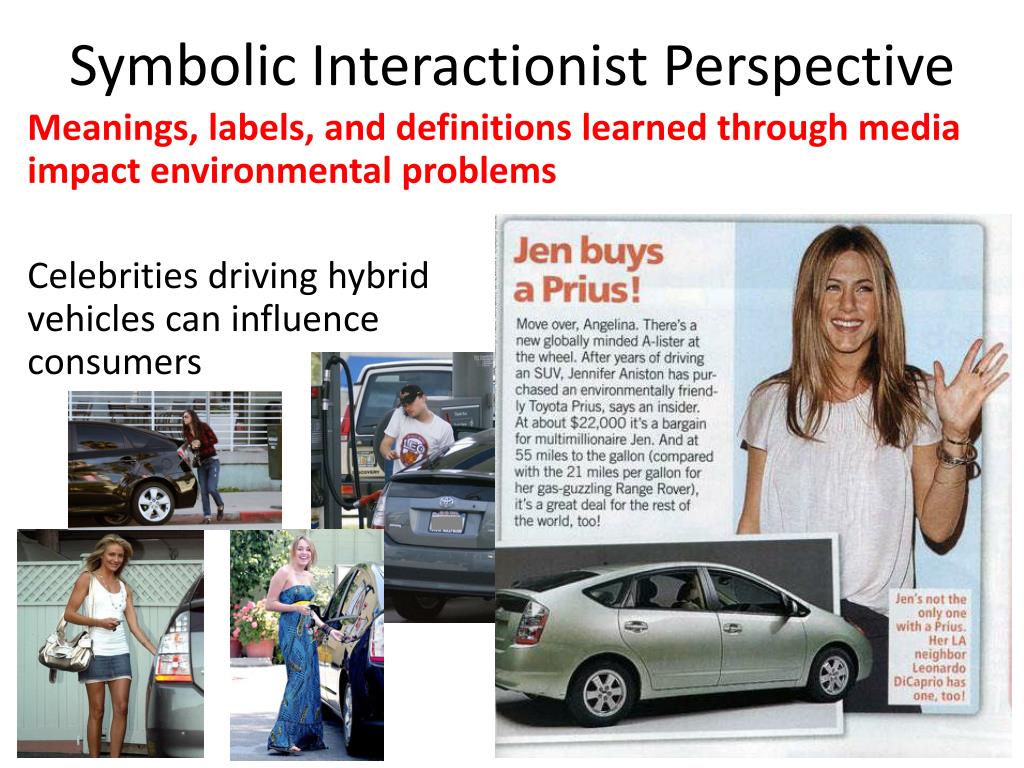 Symbolic Interactionist Perspective

Meanings, labels, and definitions learned through media impact environmental problems

Celebrities driving hybrid vehicles can influence consumers

Jen buys a Prius!

Move over, Angelina. There's a new globally minded A-lister at the wheel. After years of driving an SUV, Jennifer Aniston has purchased an environmentally friendly Toyota Prius, says an insider. At about $22,000 it's a bargain for multimillionaire Jen. And at 55 miles to the gallon (compared with the 21 miles per gallon for her gas-guzzling Range Rover), it's a great deal for the rest of the world, too!

Jen's not the only one with a Prius. Her LA neighbor Leonardo DiCaprio has one, too!